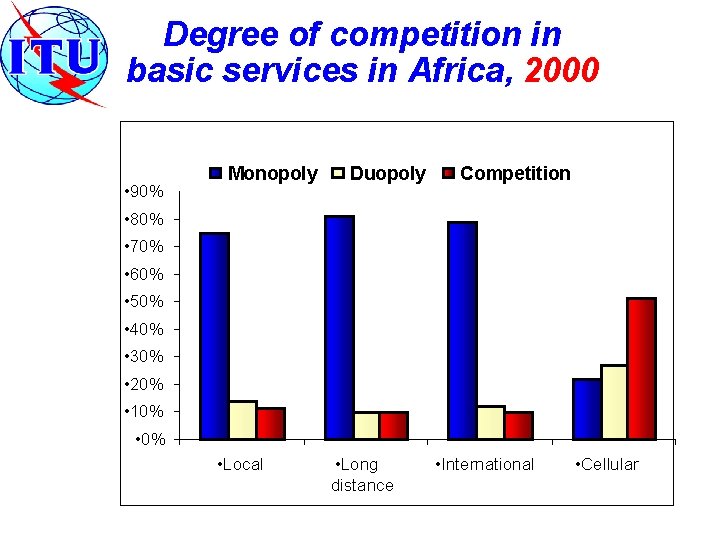 ITU

Degree of competition in basic services in Africa, 2000

Monopoly Duopoly Competition

•90%
•80%
•70%
•60%
•50%
•40%
•30%
•20%
•10%
•0%

•Local
•Long distance
•International
•Cellular